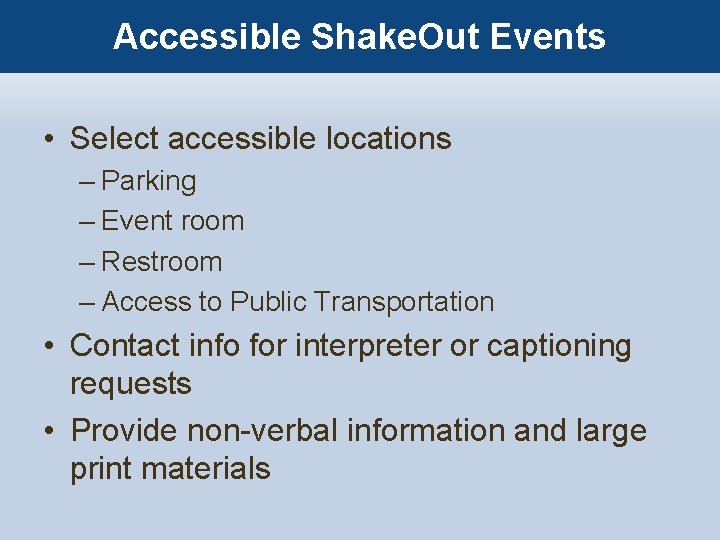 Accessible ShakeOut Events

• Select accessible locations
– Parking
– Event room
– Restroom
– Access to Public Transportation
• Contact info for interpreter or captioning requests
• Provide non-verbal information and large print materials